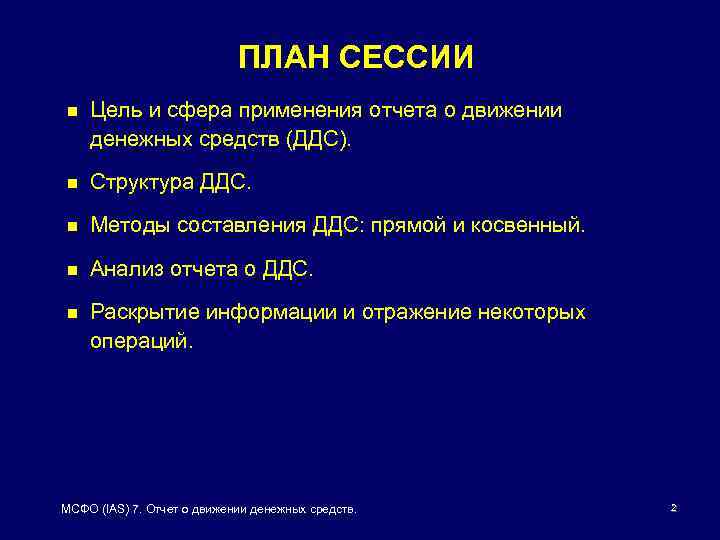 ПЛАН СЕССИИ

- Цель и сфера применения отчета о движении денежных средств (ДДС).
- Структура ДДС.
- Методы составления ДДС: прямой и косвенный.
- Анализ отчета о ДДС.
- Раскрытие информации и отражение некоторых операций.

МСФО (IAS) 7. Отчет о движении денежных средств.

2